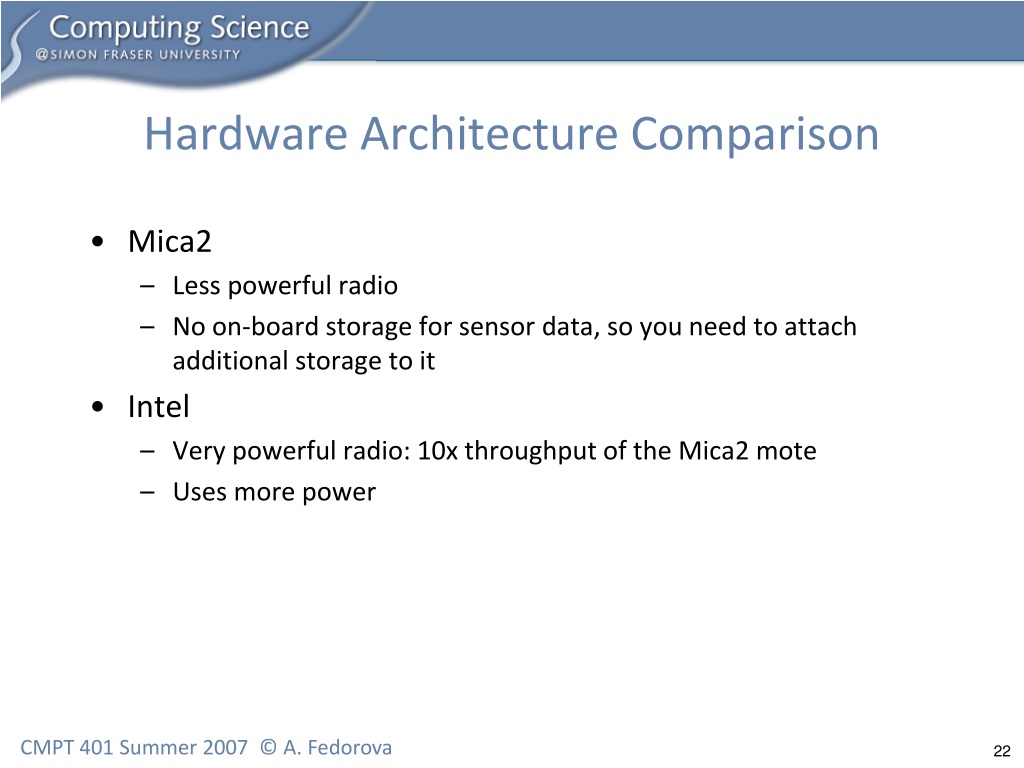 Computing Science
@SIMON FRASER UNIVERSITY

Hardware Architecture Comparison

• Mica2
– Less powerful radio
– No on-board storage for sensor data, so you need to attach additional storage to it
• Intel
– Very powerful radio: 10x throughput of the Mica2 mote
– Uses more power

CMPT 401 Summer 2007 © A. Fedorova

22